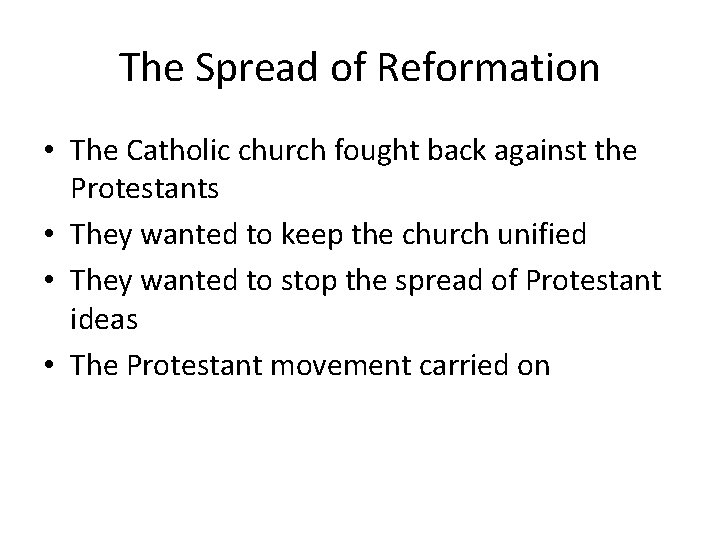 The Spread of Reformation

• The Catholic church fought back against the Protestants
• They wanted to keep the church unified
• They wanted to stop the spread of Protestant ideas
• The Protestant movement carried on